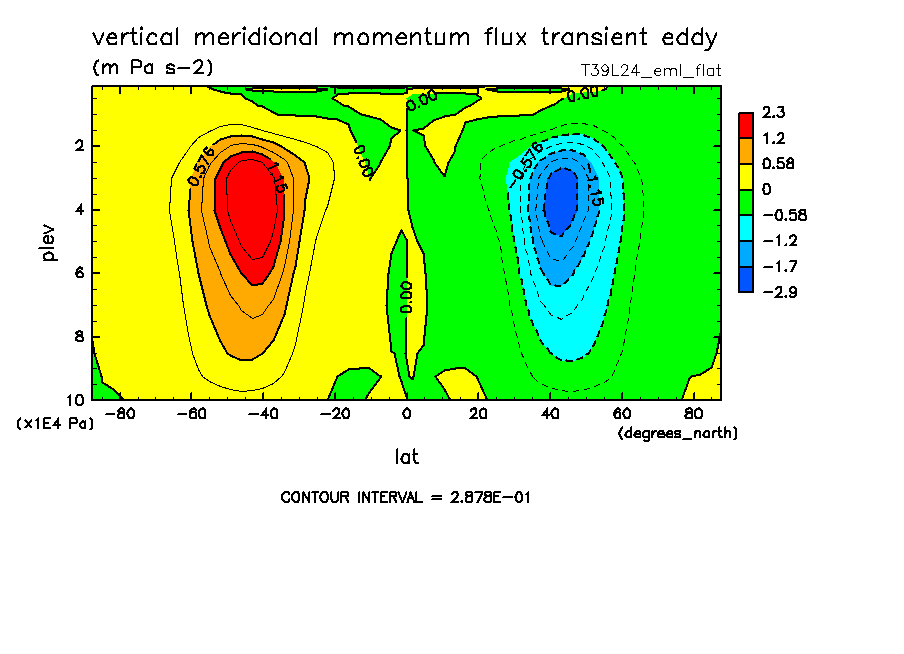 vertical meridional momentum flux transient eddy
(m Pa s-2)
T39L24_eml_flat

2.3
1.2
0.58
0
-0.58
-1.2
-1.7
-2.9

plev
2
4
6
8
10
(x1E4 Pa)

0.576
1.15
0.00
0.00
0.00
0.00
-0.576
-1.15

-80 -60 -40 -20 0 20 40 60 80
(degrees_north)
lat

CONTOUR INTERVAL = 2.878E-01